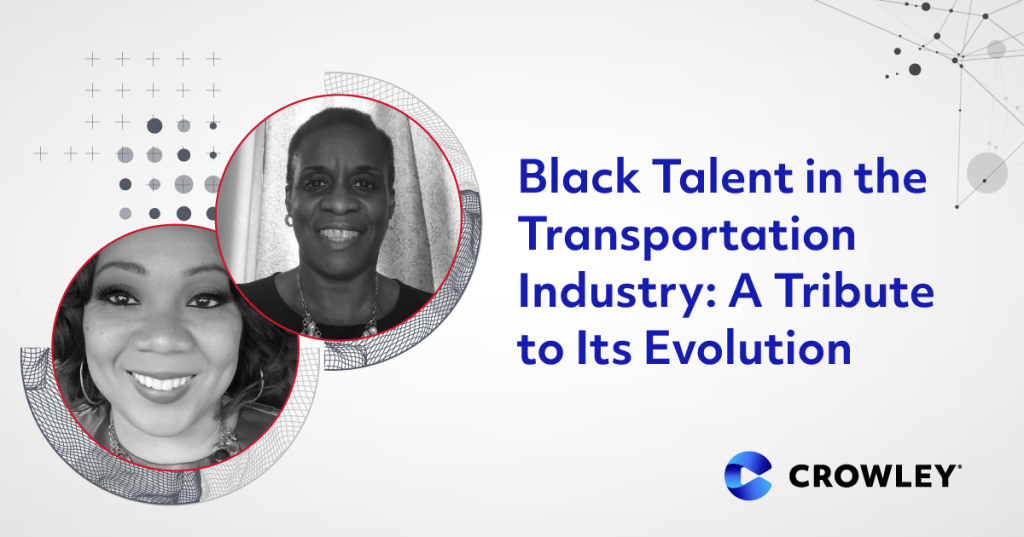 Black Talent in the Transportation Industry: A Tribute to Its Evolution

CROWLEY